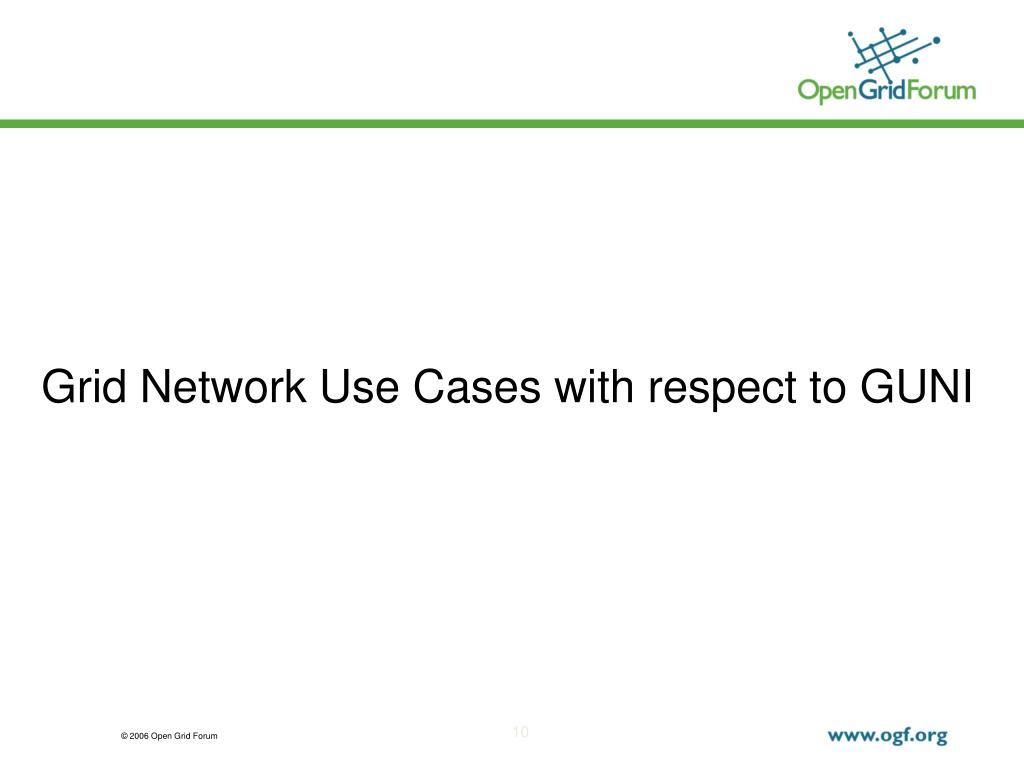 OpenGridForum

Grid Network Use Cases with respect to GUNI

© 2006 Open Grid Forum

10

www.ogf.org